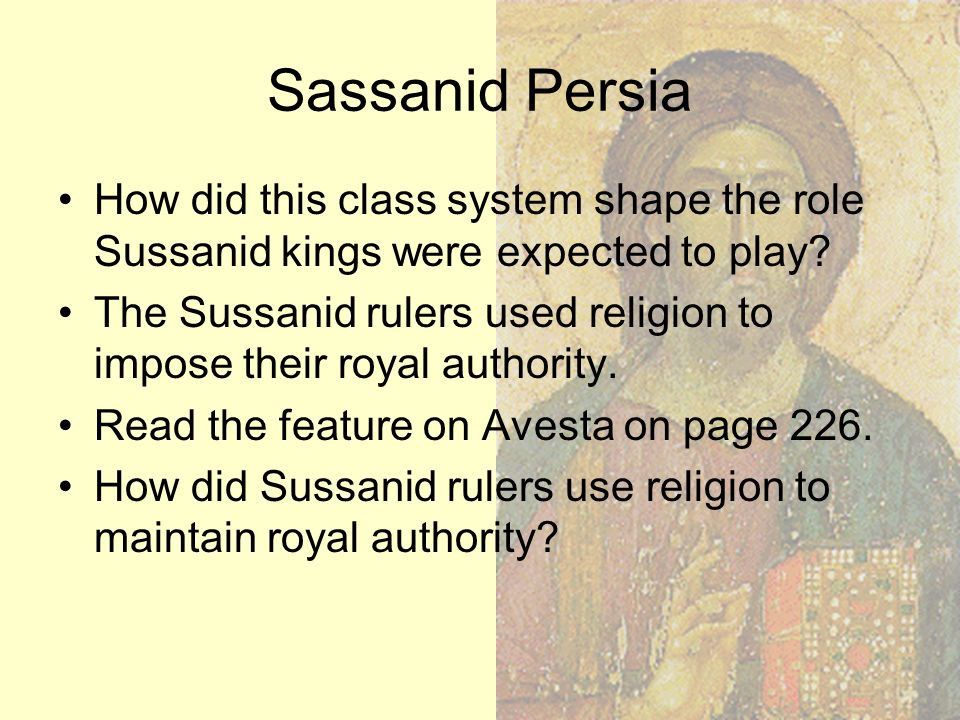 Sassanid Persia

• How did this class system shape the role Sussanid kings were expected to play?
• The Sussanid rulers used religion to impose their royal authority.
• Read the feature on Avesta on page 226.
• How did Sussanid rulers use religion to maintain royal authority?